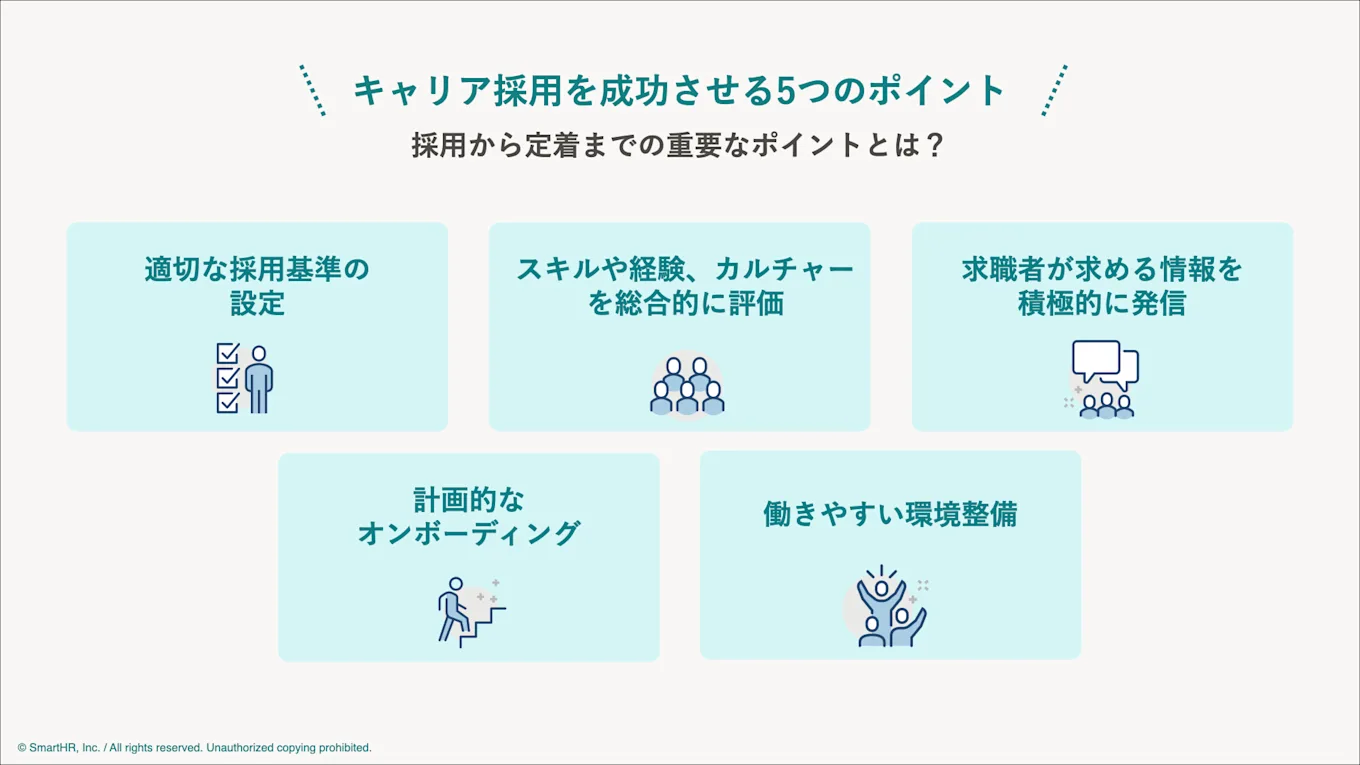 キャリア採用を成功させる5つのポイント

採用から定着までの重要なポイントとは？

適切な採用基準の設定

スキルや経験、カルチャーを総合的に評価

求職者が求める情報を積極的に発信

計画的なオンボーディング

働きやすい環境整備

© SmartHR, Inc. / All rights reserved. Unauthorized copying prohibited.